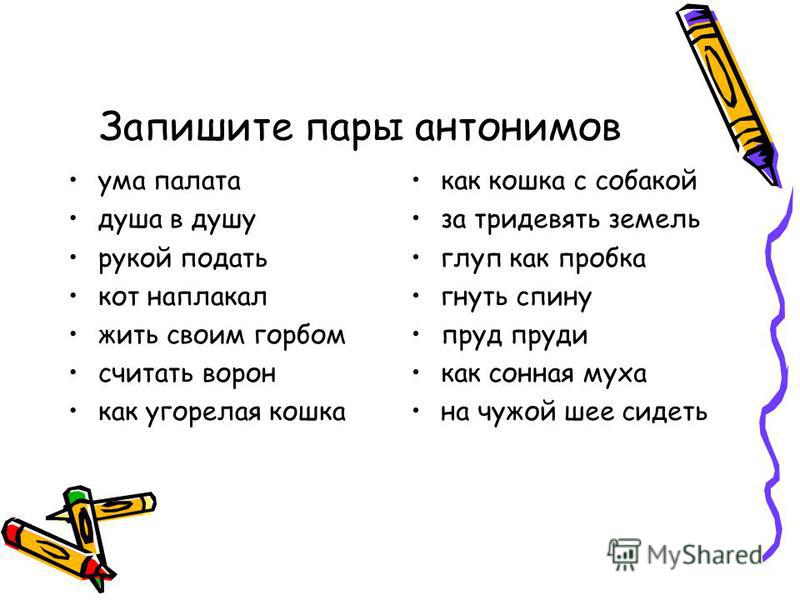 Запишите пары антонимов

• ума палата
• душа в душу
• рукой подать
• кот наплакал
• жить своим горбом
• считать ворон
• как угорелая кошка

• как кошка с собакой
• за тридевять земель
• глуп как пробка
• гнуть спину
• пруд пруди
• как сонная муха
• на чужой шее сидеть

MyShared